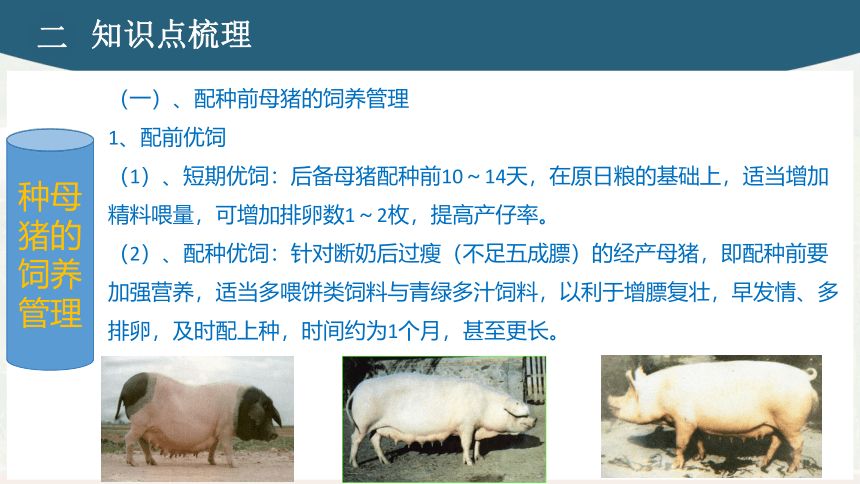 二 知识点梳理

种母猪的饲养管理

（一）、配种前母猪的饲养管理

1、配前优饲

（1）、短期优饲：后备母猪配种前10～14天，在原日粮的基础上，适当增加精料喂量，可增加排卵数1～2枚，提高产仔率。

（2）、配种优饲：针对断奶后过瘦（不足五成膘）的经产母猪，即配种前要加强营养，适当多喂饼类饲料与青绿多汁饲料，以利于增膘复壮，早发情、多排卵，及时配上种，时间约为1个月，甚至更长。